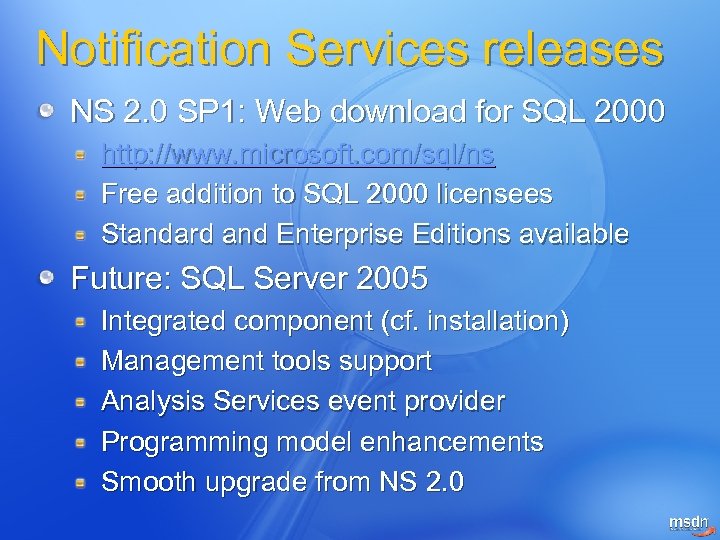 Notification Services releases

NS 2.0 SP1: Web download for SQL 2000

http://www.microsoft.com/sql/ns

Free addition to SQL 2000 licensees

Standard and Enterprise Editions available

Future: SQL Server 2005

Integrated component (cf. installation)

Management tools support

Analysis Services event provider

Programming model enhancements

Smooth upgrade from NS 2.0

msdn